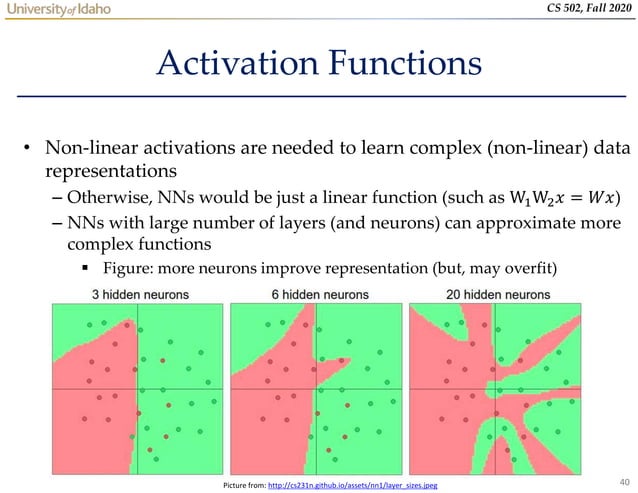 University of Idaho

CS 502, Fall 2020

Activation Functions

• Non-linear activations are needed to learn complex (non-linear) data representations
– Otherwise, NNs would be just a linear function (such as $W_1W_2x = Wx$)
– NNs with large number of layers (and neurons) can approximate more complex functions
▪ Figure: more neurons improve representation (but, may overfit)

3 hidden neurons

6 hidden neurons

20 hidden neurons

Picture from: http://cs231n.github.io/assets/nn1/layer_sizes.jpeg

40